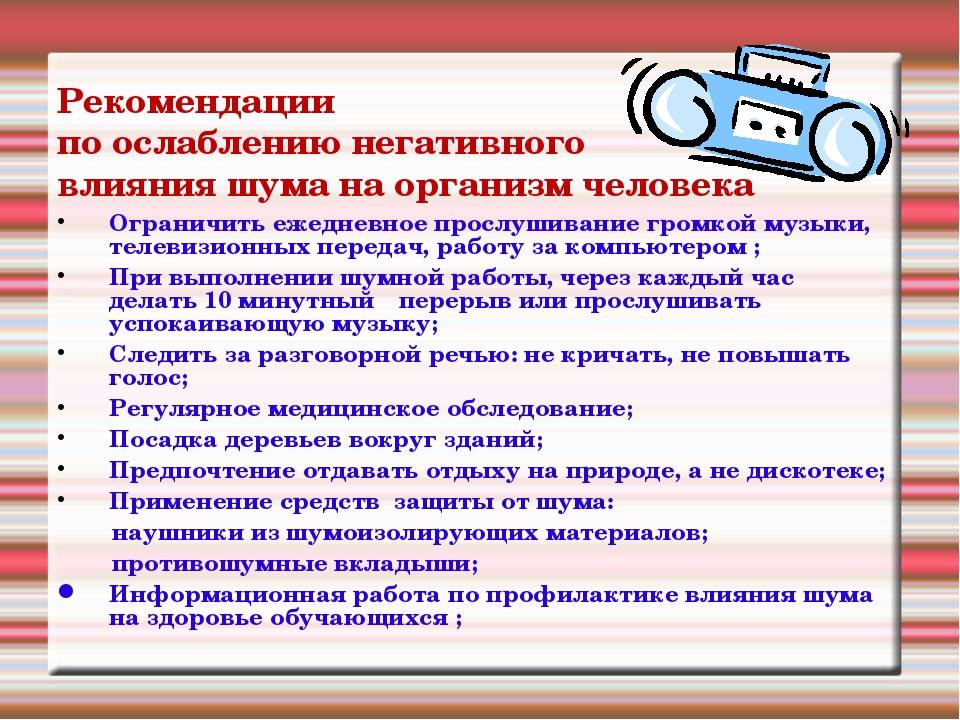 Рекомендации
по ослаблению негативного
влияния шума на организм человека

• Ограничить ежедневное прослушивание громкой музыки, телевизионных передач, работу за компьютером ;
• При выполнении шумной работы, через каждый час делать 10 минутный перерыв или прослушивать успокаивающую музыку;
• Следить за разговорной речью: не кричать, не повышать голос;
• Регулярное медицинское обследование;
• Посадка деревьев вокруг зданий;
• Предпочтение отдавать отдыху на природе, а не дискотеке;
• Применение средств защиты от шума:
наушники из шумоизолирующих материалов;
противошумные вкладыши;
• Информационная работа по профилактике влияния шума на здоровье обучающихся ;